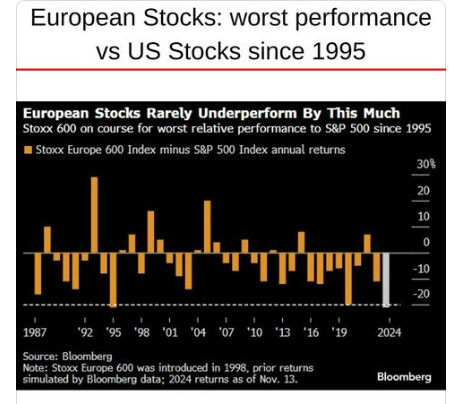 European Stocks: worst performance vs US Stocks since 1995

European Stocks Rarely Underperform By This Much
Stoxx 600 on course for worst relative performance to S&P 500 since 1995

Stoxx Europe 600 Index minus S&P 500 Index annual returns

30%
20
10
0
-10
-20

1987
'92
'95
'98
'01
'04
'07
'10
'13
'16
'19
2024

Source: Bloomberg
Note: Stoxx Europe 600 was introduced in 1998, prior returns simulated by Bloomberg data; 2024 returns as of Nov. 13.

Bloomberg